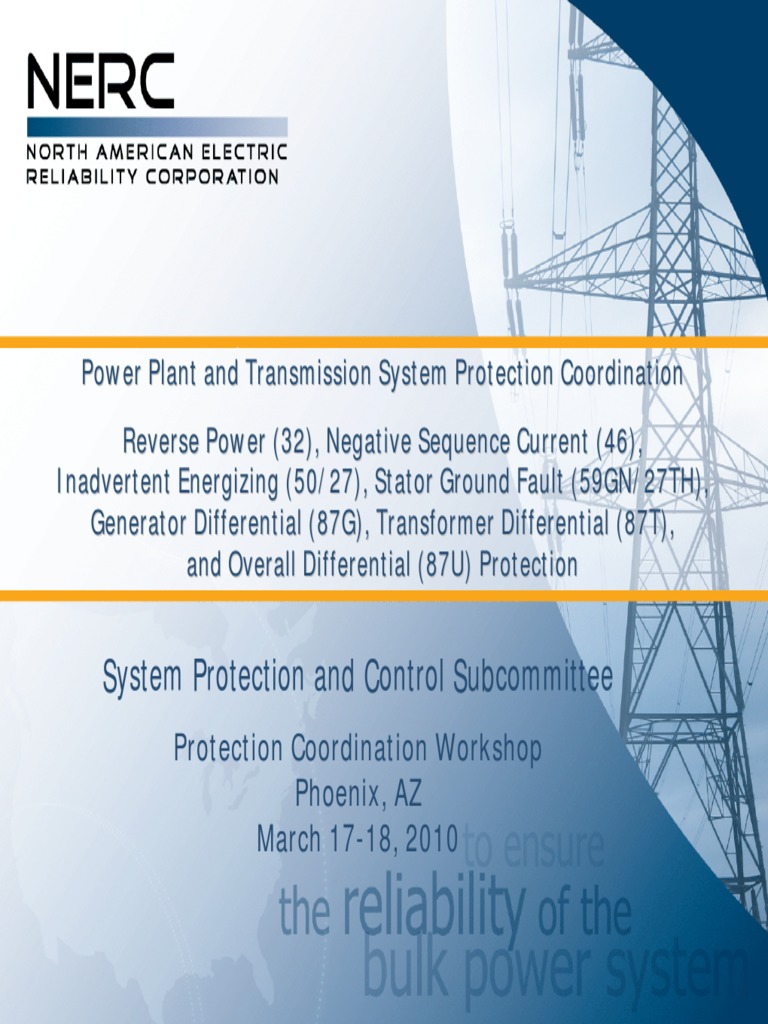 NERC
NORTH AMERICAN ELECTRIC RELIABILITY CORPORATION

Power Plant and Transmission System Protection Coordination

Reverse Power (32), Negative Sequence Current (46), Inadvertent Energizing (50/27), Stator Ground Fault (59GN/27TH), Generator Differential (87G), Transformer Differential (87T), and Overall Differential (87U) Protection

System Protection and Control Subcommittee

Protection Coordination Workshop
Phoenix, AZ
March 17-18, 2010

to ensure the reliability of the bulk power system